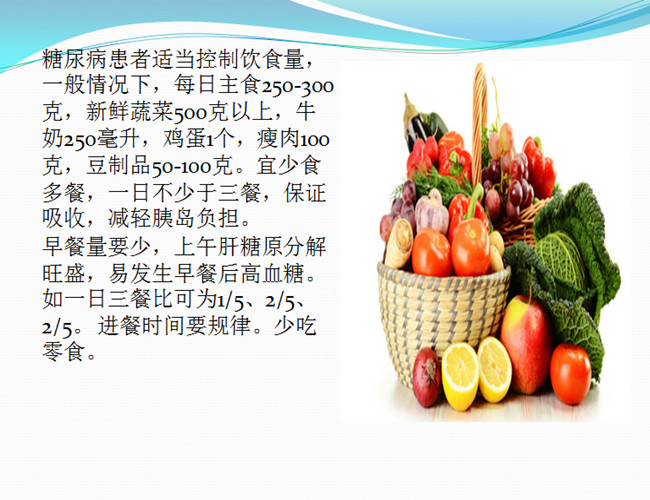 糖尿病患者适当控制饮食量，一般情况下，每日主食250-300克，新鲜蔬菜500克以上，牛奶250毫升，鸡蛋1个，瘦肉100克，豆制品50-100克。宜少食多餐，一日不少于三餐，保证吸收，减轻胰岛负担。

早餐量要少，上午肝糖原分解旺盛，易发生早餐后高血糖。如一日三餐比可为1/5、2/5、2/5。进餐时间要规律。少吃零食。